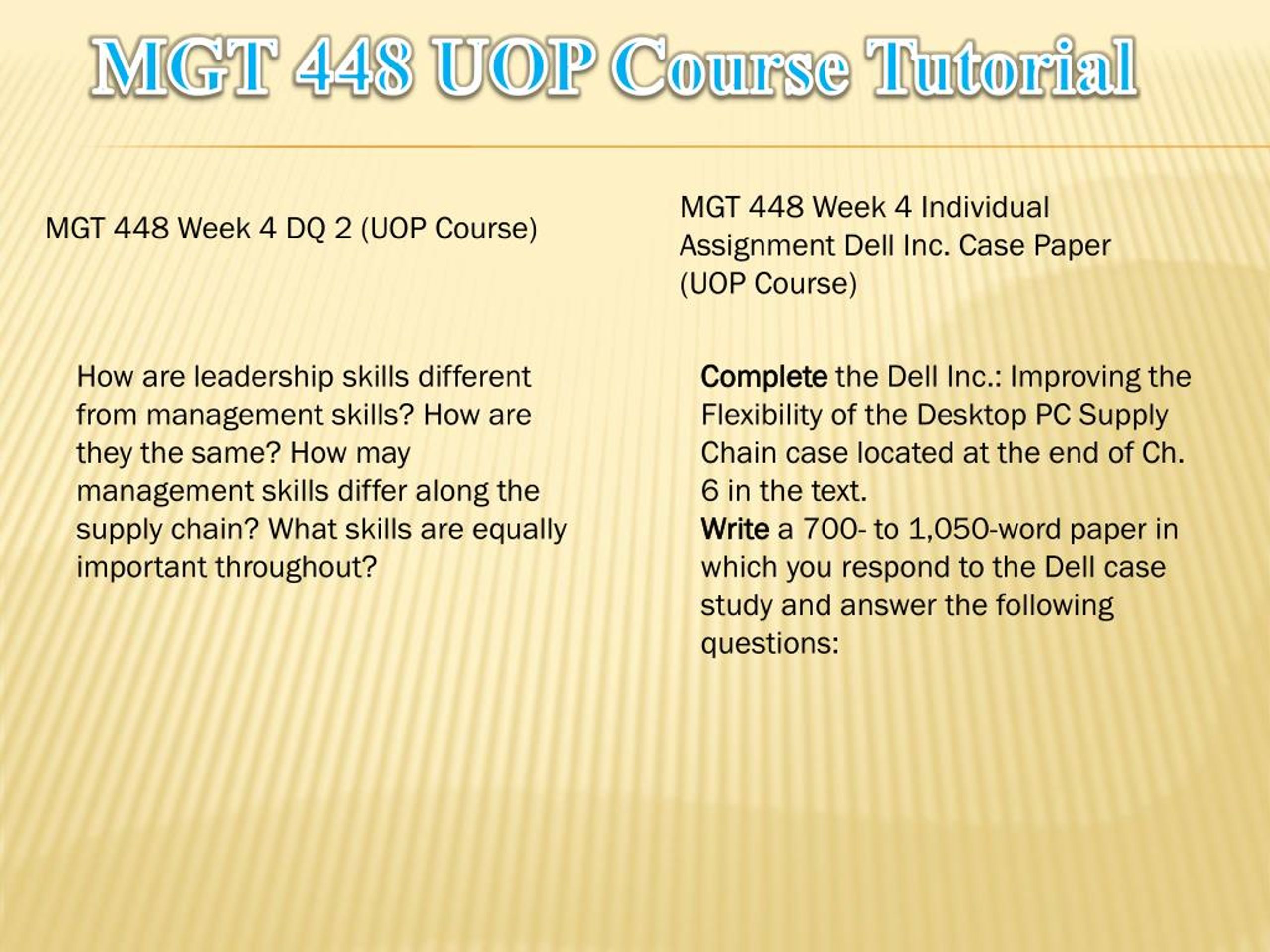 MGT 448 UOP Course Tutorial

MGT 448 Week 4 DQ 2 (UOP Course)

How are leadership skills different from management skills? How are they the same? How may management skills differ along the supply chain? What skills are equally important throughout?

MGT 448 Week 4 Individual Assignment Dell Inc. Case Paper (UOP Course)

Complete the Dell Inc.: Improving the Flexibility of the Desktop PC Supply Chain case located at the end of Ch. 6 in the text.
Write a 700- to 1,050-word paper in which you respond to the Dell case study and answer the following questions: